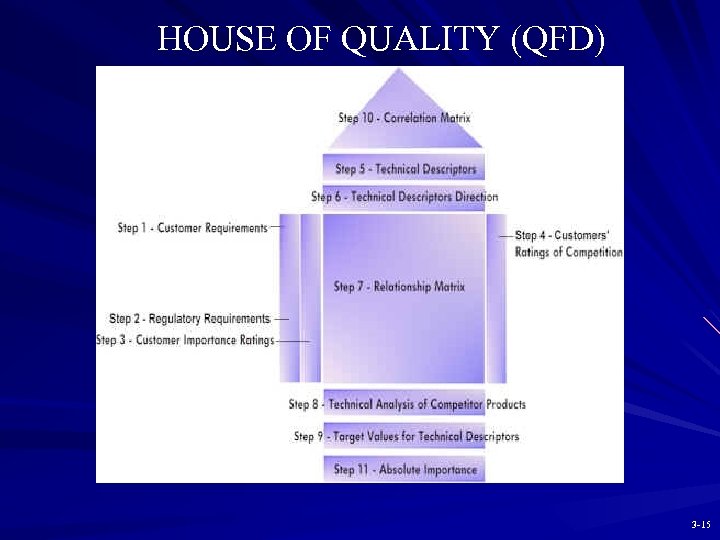 HOUSE OF QUALITY (QFD)

Step 10 - Correlation Matrix

Step 5 - Technical Descriptors

Step 6 - Technical Descriptors Direction

Step 1 - Customer Requirements

Step 4 - Customers' Ratings of Competition

Step 7 - Relationship Matrix

Step 2 - Regulatory Requirements

Step 3 - Customer Importance Ratings

Step 8 - Technical Analysis of Competitor Products

Step 9 - Target Values for Technical Descriptors

Step 11 - Absolute Importance

3-15